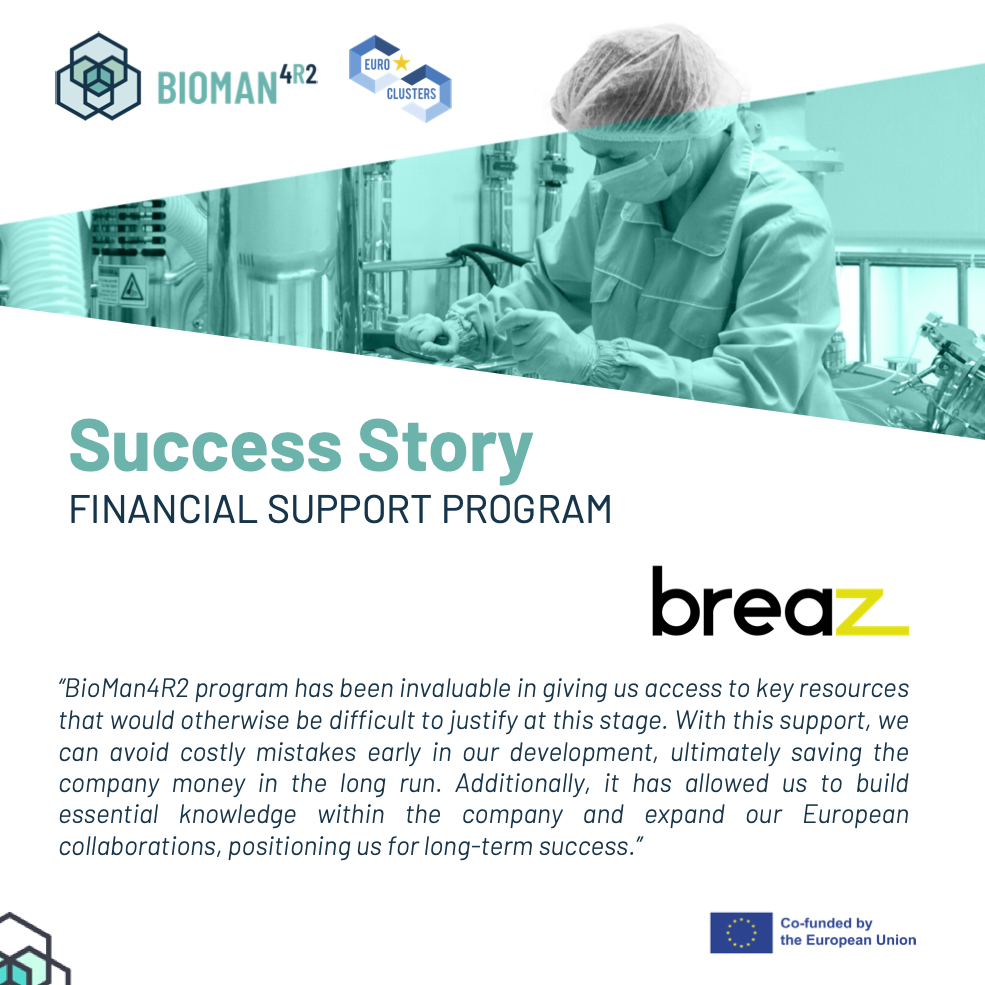 BIOMAN4R2

EURO CLUSTERS

Success Story
FINANCIAL SUPPORT PROGRAM

breaz

"BioMan4R2 program has been invaluable in giving us access to key resources that would otherwise be difficult to justify at this stage. With this support, we can avoid costly mistakes early in our development, ultimately saving the company money in the long run. Additionally, it has allowed us to build essential knowledge within the company and expand our European collaborations, positioning us for long-term success."

Co-funded by the European Union